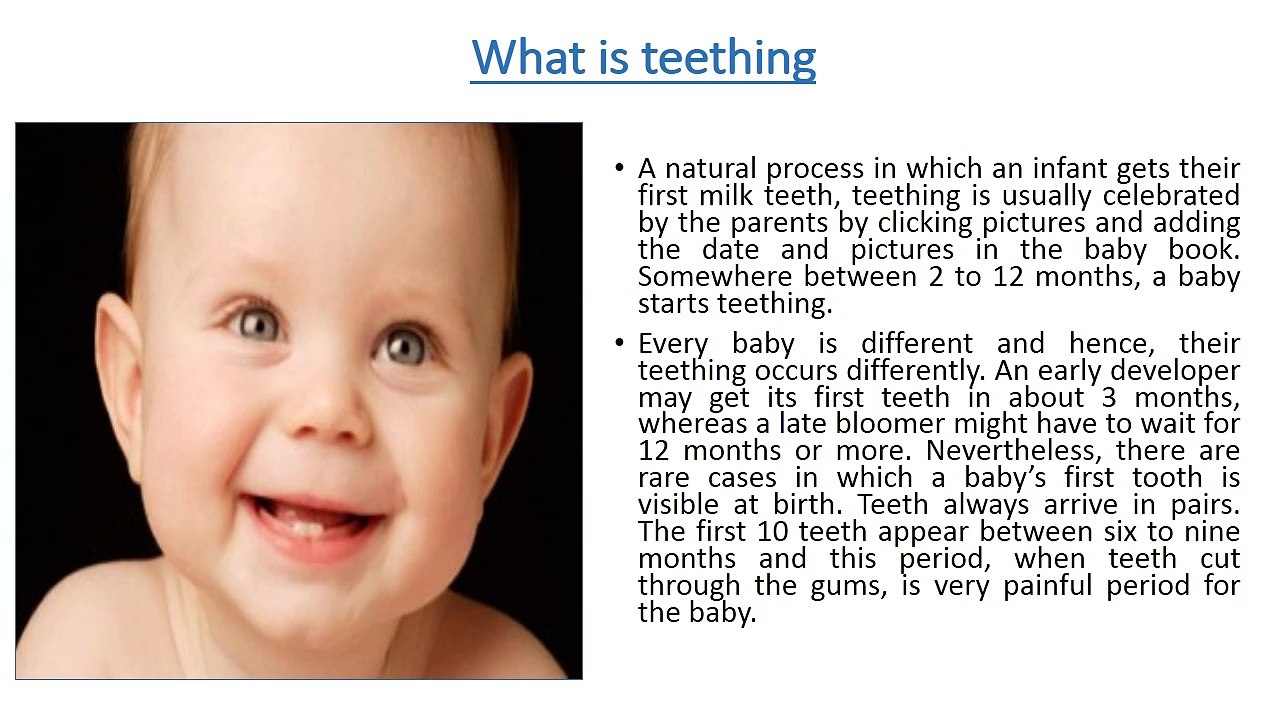 What is teething

• A natural process in which an infant gets their first milk teeth, teething is usually celebrated by the parents by clicking pictures and adding the date and pictures in the baby book. Somewhere between 2 to 12 months, a baby starts teething.

• Every baby is different and hence, their teething occurs differently. An early developer may get its first teeth in about 3 months, whereas a late bloomer might have to wait for 12 months or more. Nevertheless, there are rare cases in which a baby's first tooth is visible at birth. Teeth always arrive in pairs. The first 10 teeth appear between six to nine months and this period, when teeth cut through the gums, is very painful period for the baby.